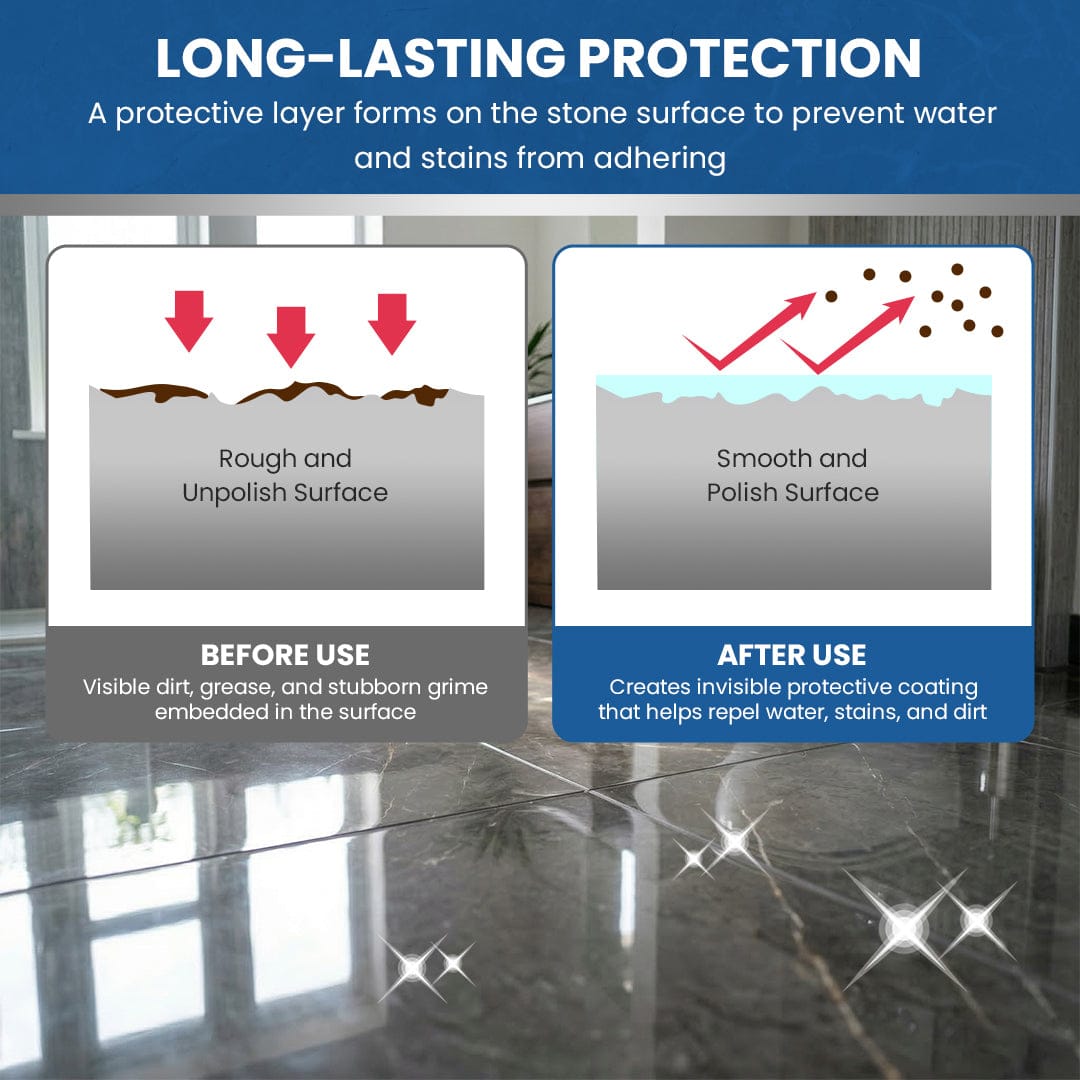 LONG-LASTING PROTECTION
A protective layer forms on the stone surface to prevent water and stains from adhering

Rough and Unpolish Surface

BEFORE USE
Visible dirt, grease, and stubborn grime embedded in the surface

Smooth and Polish Surface

AFTER USE
Creates invisible protective coating that helps repel water, stains, and dirt